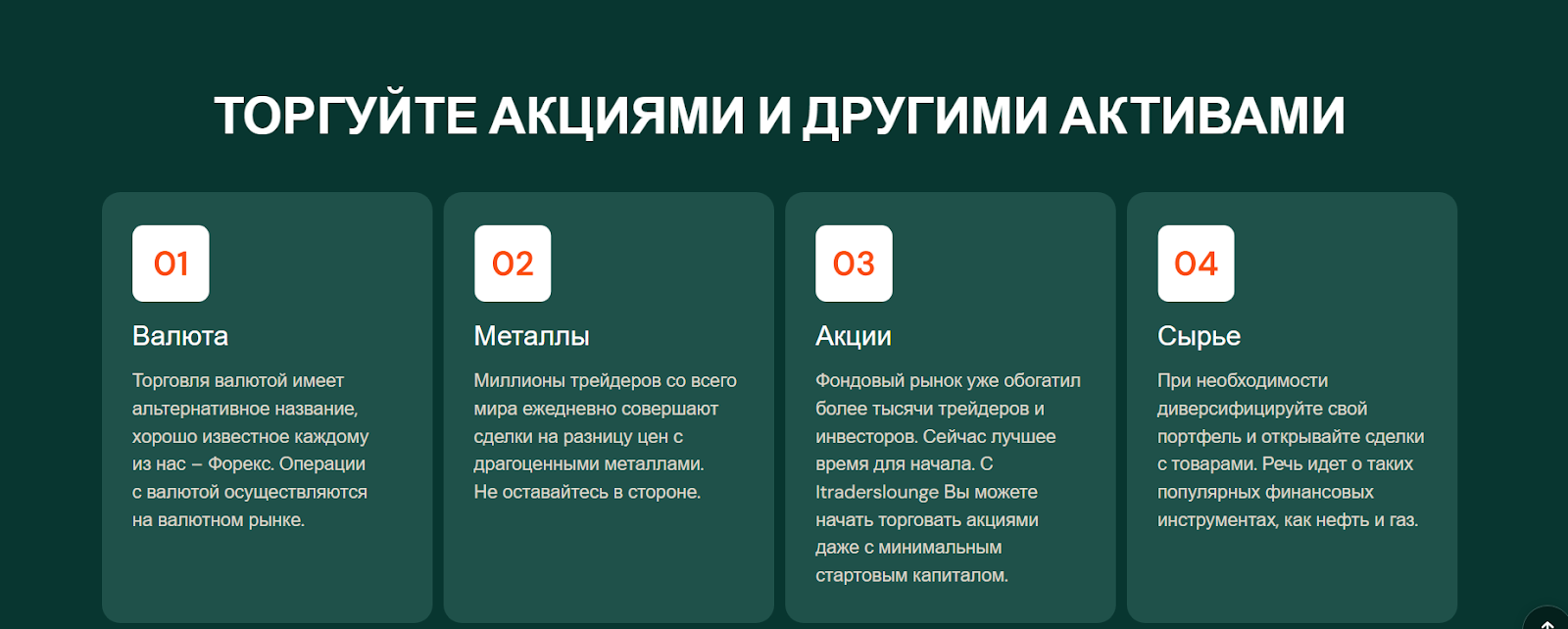 ТОРГУЙТЕ АКЦИЯМИ И ДРУГИМИ АКТИВАМИ

01

Валюта

Торговля валютой имеет альтернативное название, хорошо известное каждому из нас – Форекс. Операции с валютой осуществляются на валютном рынке.

02

Металлы

Миллионы трейдеров со всего мира ежедневно совершают сделки на разницу цен с драгоценными металлами. Не оставайтесь в стороне.

03

Акции

Фондовый рынок уже обогатил более тысячи трейдеров и инвесторов. Сейчас лучшее время для начала. С Itraderslounge Вы можете начать торговать акциями даже с минимальным стартовым капиталом.

04

Сырье

При необходимости диверсифицируйте свой портфель и открывайте сделки с товарами. Речь идет о таких популярных финансовых инструментах, как нефть и газ.